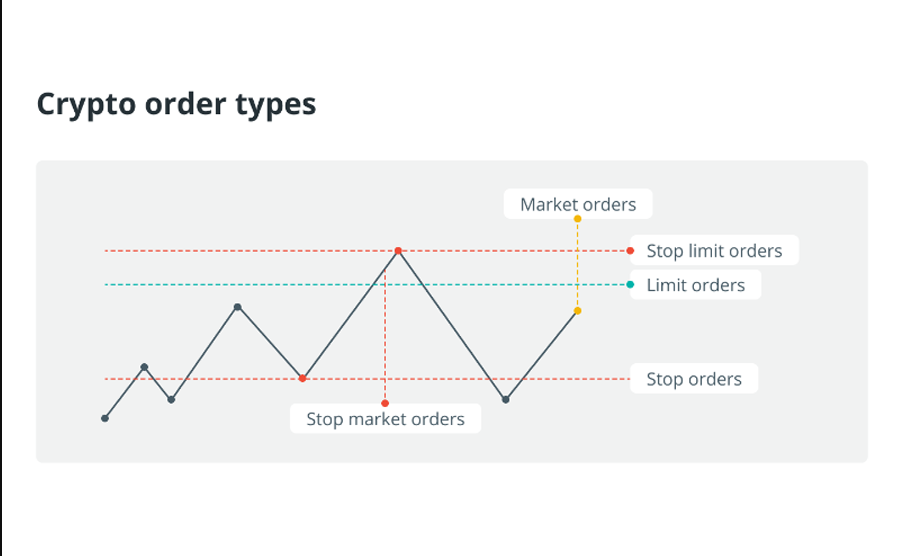 Crypto order types

Market orders

Stop limit orders

Limit orders

Stop orders

Stop market orders